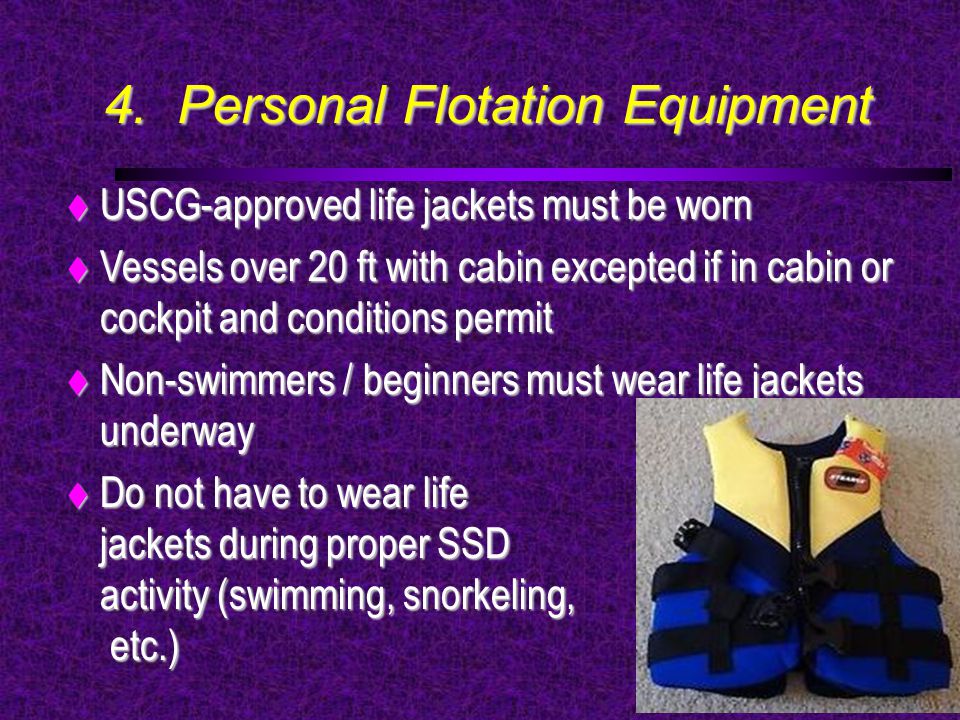 4. Personal Flotation Equipment

♦ USCG-approved life jackets must be worn

♦ Vessels over 20 ft with cabin excepted if in cabin or cockpit and conditions permit

♦ Non-swimmers / beginners must wear life jackets underway

♦ Do not have to wear life jackets during proper SSD activity (swimming, snorkeling, etc.)